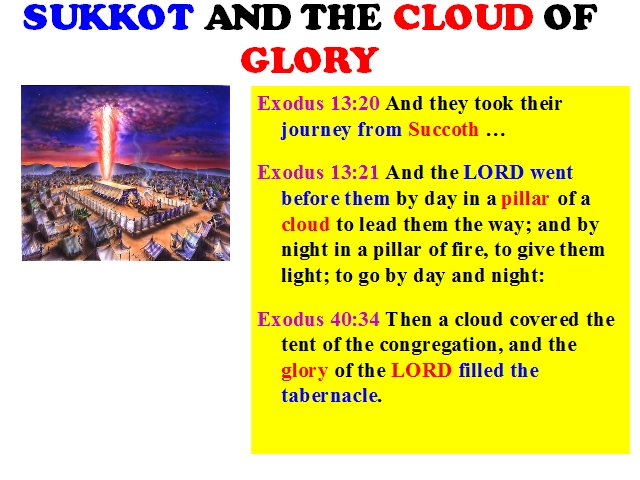 SUKKOT AND THE CLOUD OF GLORY

Exodus 13:20 And they took their journey from Succoth …

Exodus 13:21 And the LORD went before them by day in a pillar of a cloud to lead them the way; and by night in a pillar of fire, to give them light; to go by day and night:

Exodus 40:34 Then a cloud covered the tent of the congregation, and the glory of the LORD filled the tabernacle.